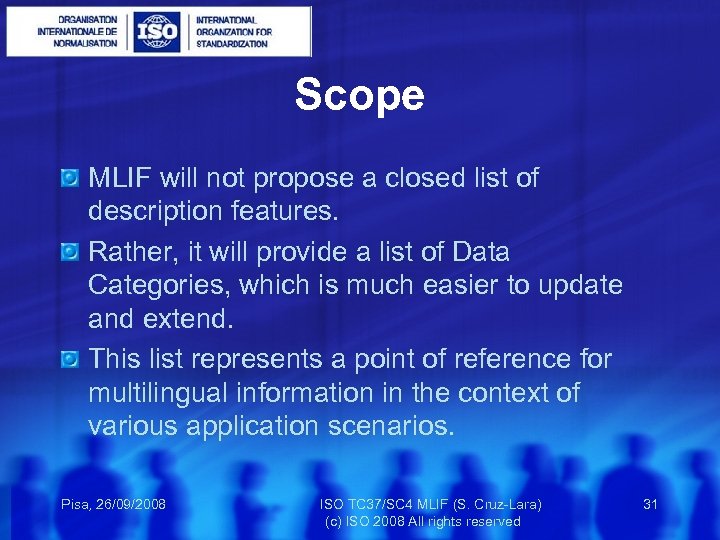 ORGANISATION INTERNATIONALE DE NORMALISATION

ISO

INTERNATIONAL ORGANIZATION FOR STANDARDIZATION

Scope

MLIF will not propose a closed list of description features.

Rather, it will provide a list of Data Categories, which is much easier to update and extend.

This list represents a point of reference for multilingual information in the context of various application scenarios.

Pisa, 26/09/2008

ISO TC37/SC4 MLIF (S. Cruz-Lara)
(c) ISO 2008 All rights reserved

31